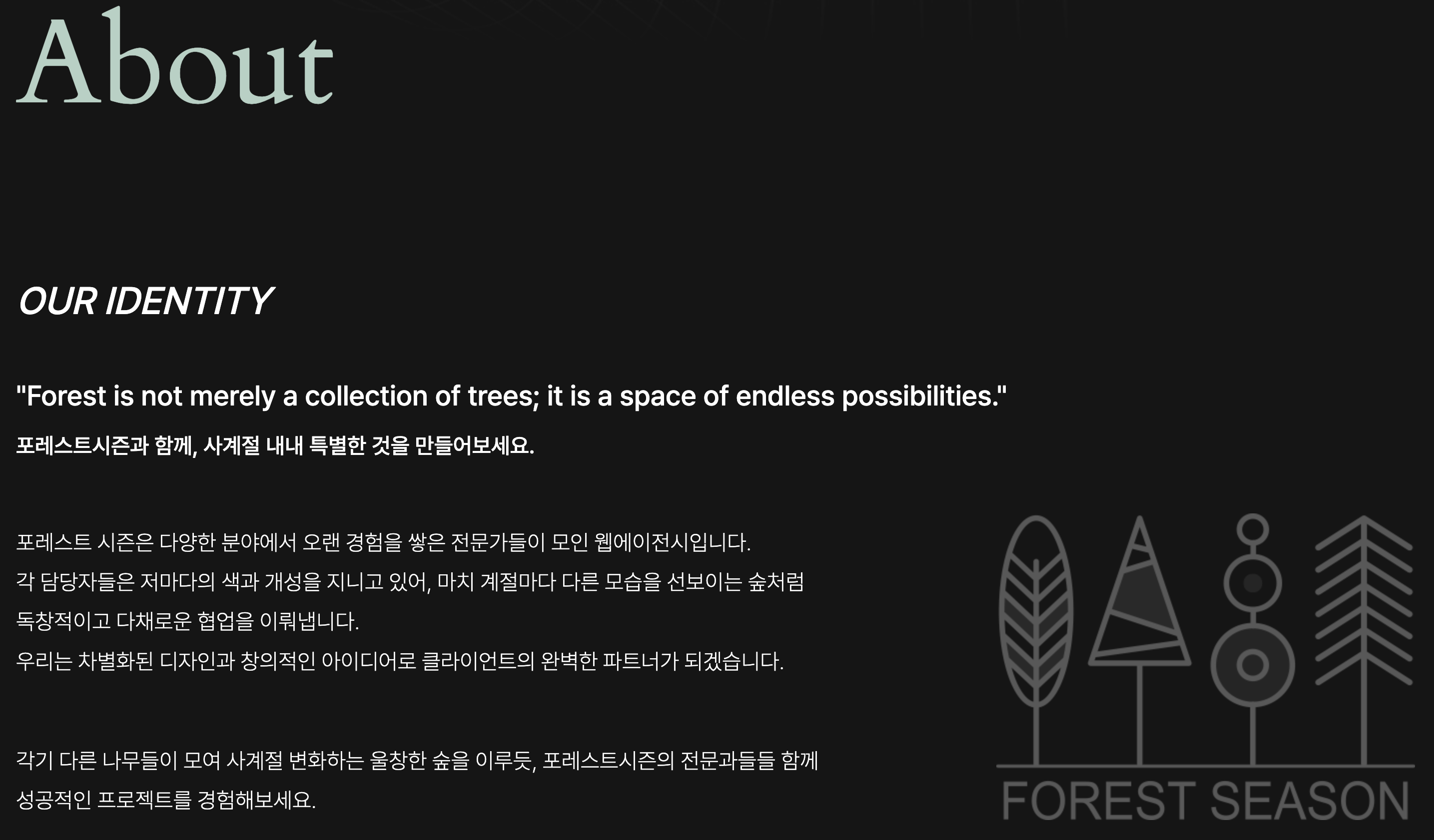 About

OUR IDENTITY

"Forest is not merely a collection of trees; it is a space of endless possibilities."

포레스트시즌과 함께, 사계절 내내 특별한 것을 만들어보세요.

포레스트 시즌은 다양한 분야에서 오랜 경험을 쌓은 전문가들이 모인 웹에이전시입니다.
각 담당자들은 저마다의 색과 개성을 지니고 있어, 마치 계절마다 다른 모습을 선보이는 숲처럼 독창적이고 다채로운 협업을 이뤄냅니다.
우리는 차별화된 디자인과 창의적인 아이디어로 클라이언트의 완벽한 파트너가 되겠습니다.

각기 다른 나무들이 모여 사계절 변화하는 울창한 숲을 이루듯, 포레스트시즌의 전문과들들 함께 성공적인 프로젝트를 경험해보세요.

FOREST SEASON